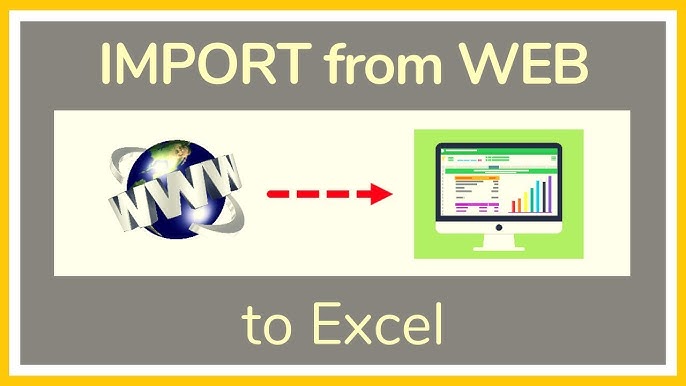 IMPORT from WEB

WWW

to Excel